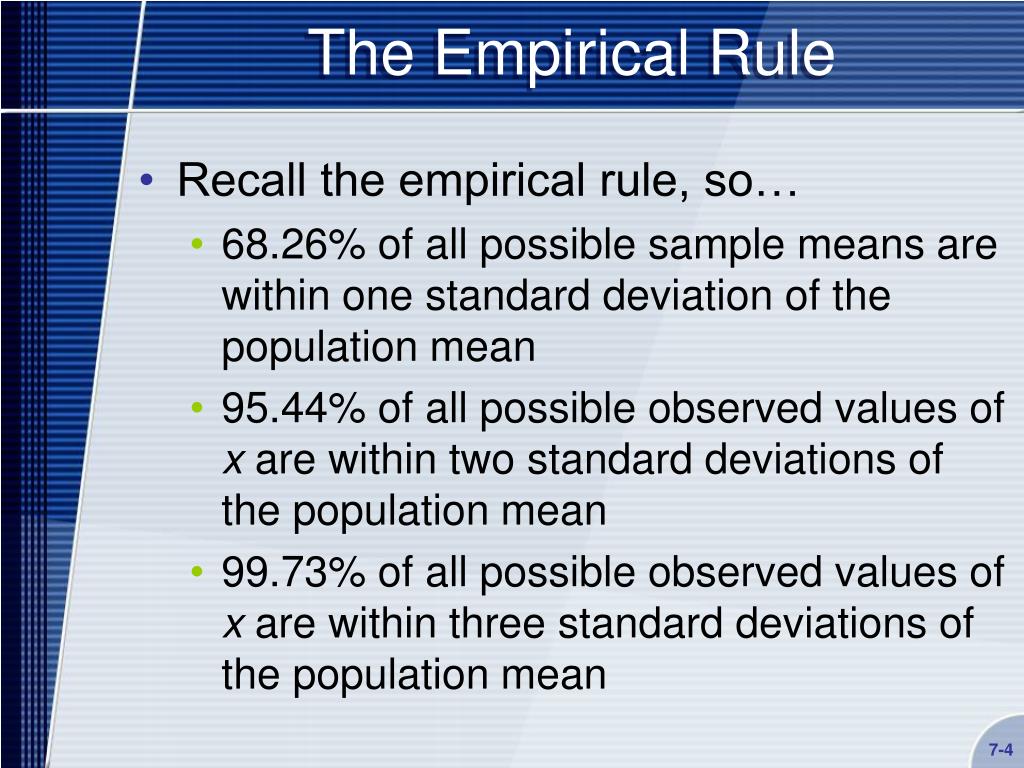 The Empirical Rule

• Recall the empirical rule, so…
  • 68.26% of all possible sample means are within one standard deviation of the population mean
  • 95.44% of all possible observed values of $x$ are within two standard deviations of the population mean
  • 99.73% of all possible observed values of $x$ are within three standard deviations of the population mean

7-4